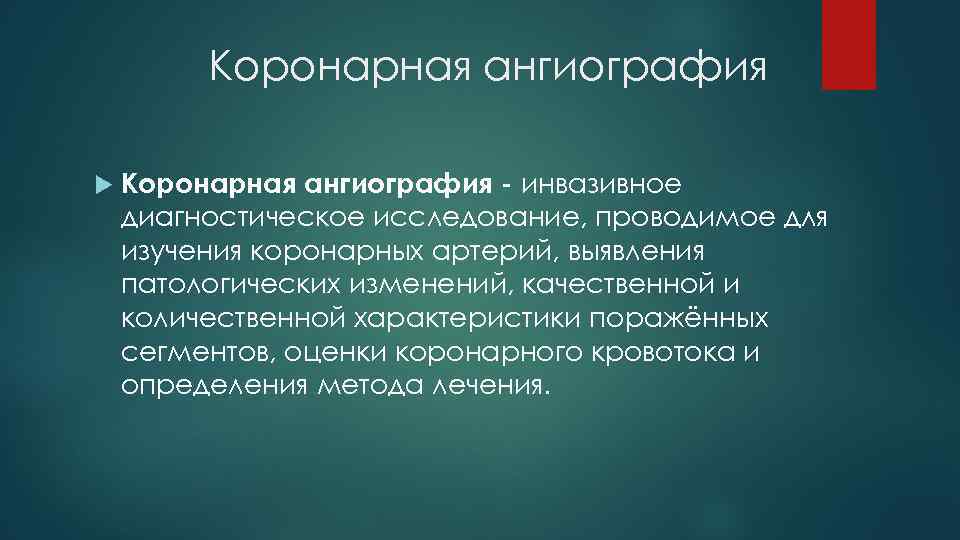 Коронарная ангиография

Коронарная ангиография - инвазивное диагностическое исследование, проводимое для изучения коронарных артерий, выявления патологических изменений, качественной и количественной характеристики поражённых сегментов, оценки коронарного кровотока и определения метода лечения.